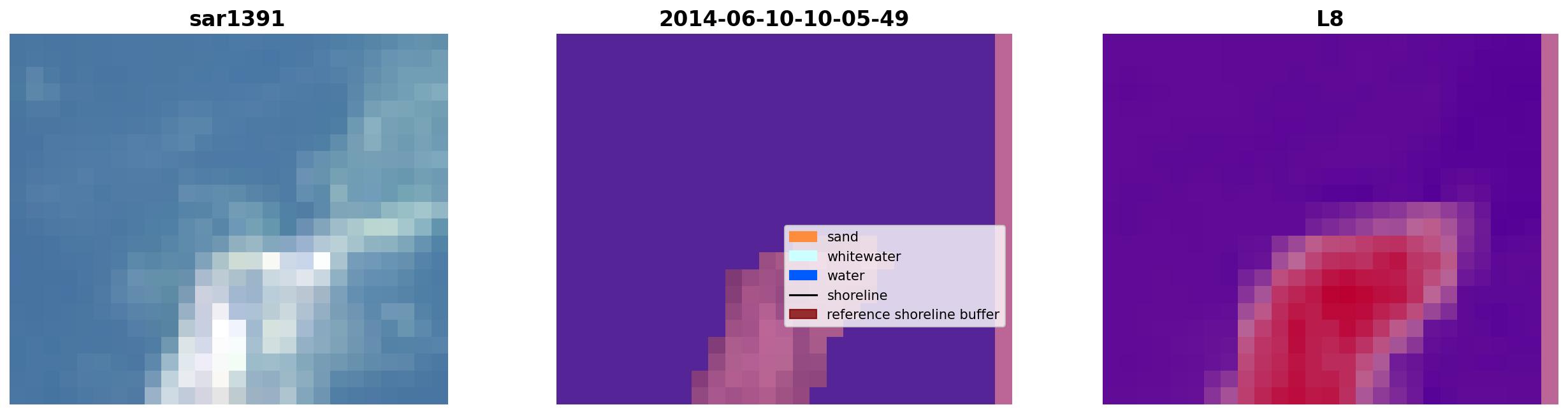 sar1391

2014-06-10-10-05-49

sand
whitewater
water
shoreline
reference shoreline buffer

L8